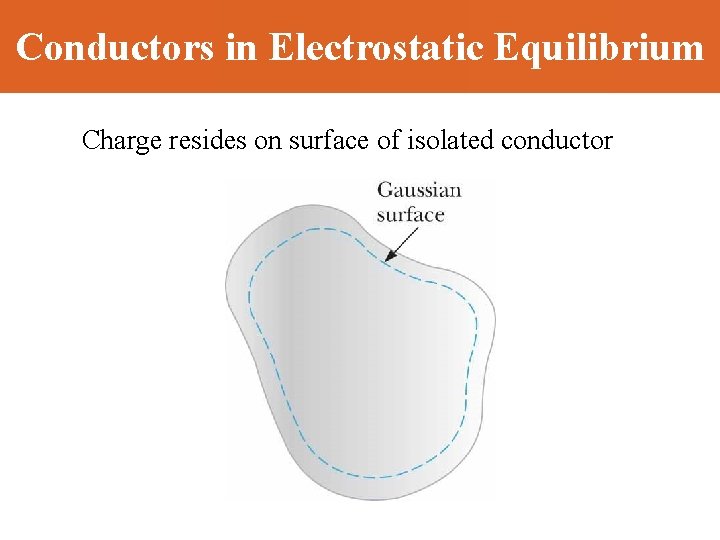 Conductors in Electrostatic Equilibrium

Charge resides on surface of isolated conductor

Gaussian surface